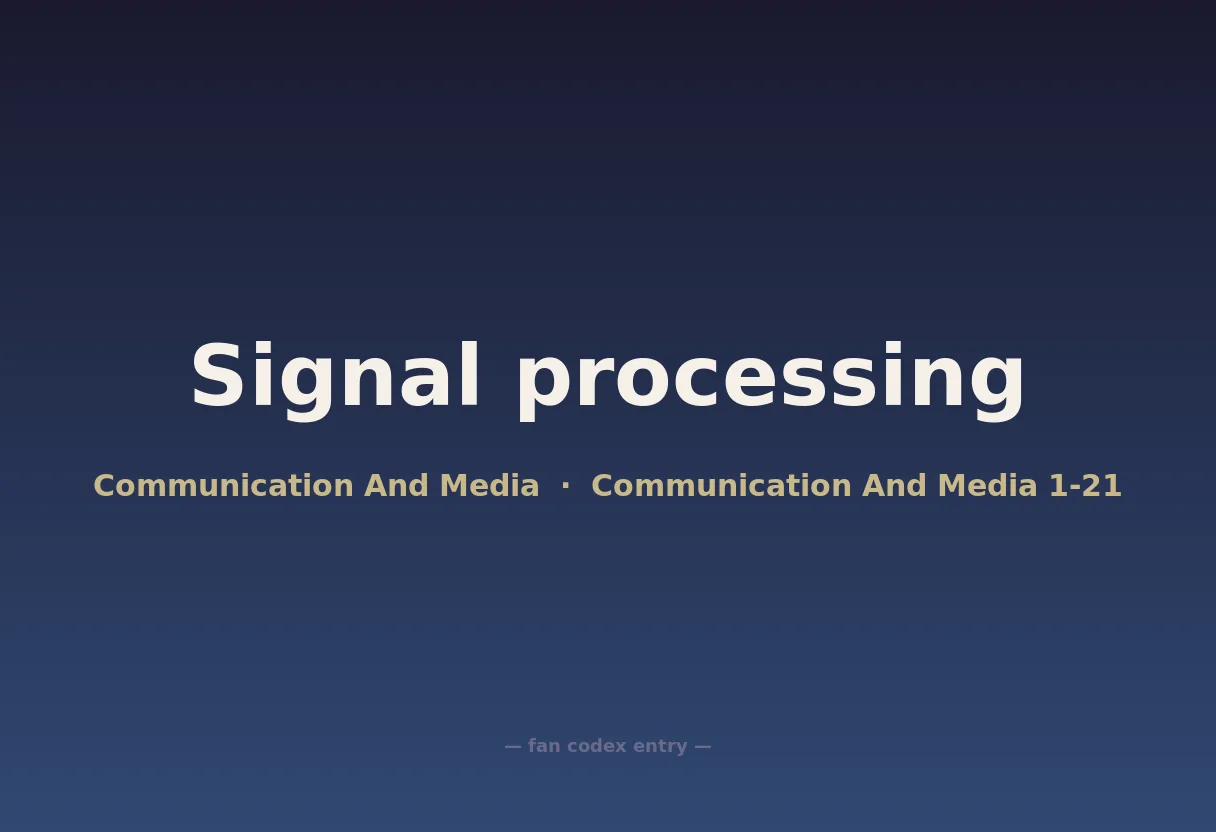 Signal processing

Communication And Media · Communication And Media 1-21

— fan codex entry —